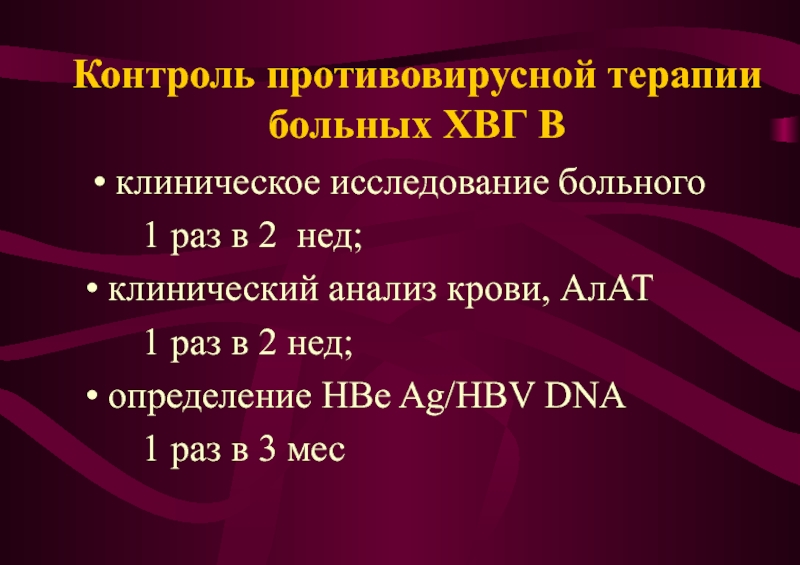 Контроль противовирусной терапии больных ХВГ В

• клиническое исследование больного
1 раз в 2 нед;

• клинический анализ крови, АлАТ
1 раз в 2 нед;

• определение HBe Ag/HBV DNA
1 раз в 3 мес